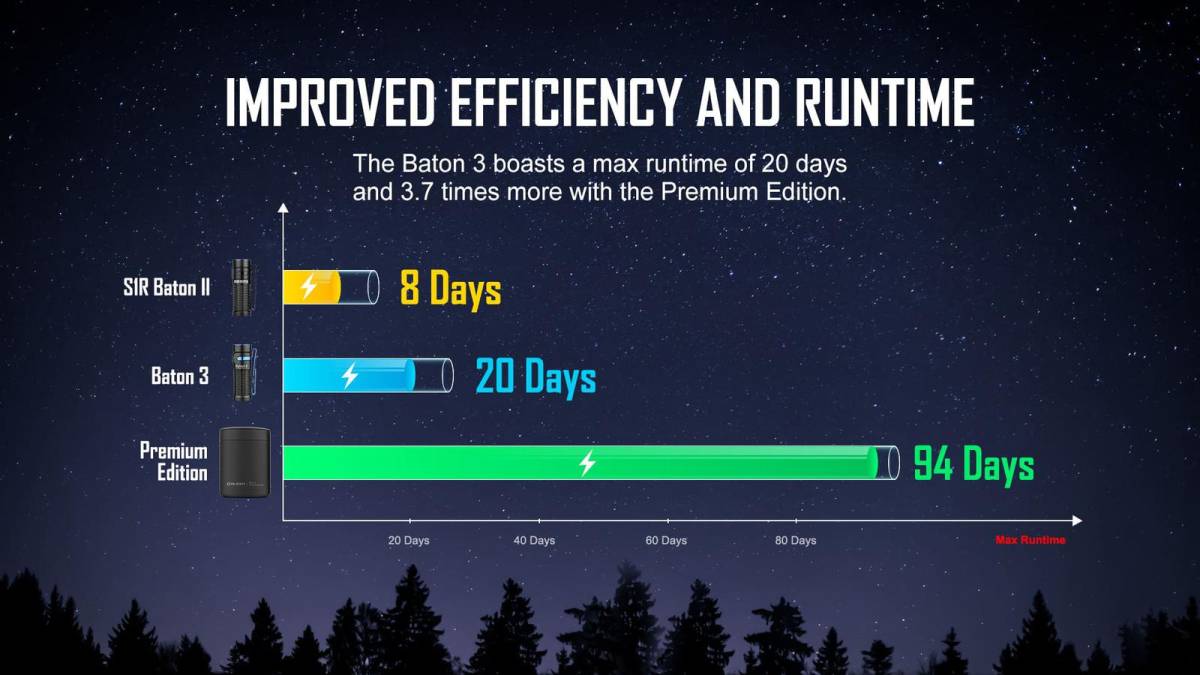 IMPROVED EFFICIENCY AND RUNTIME

The Baton 3 boasts a max runtime of 20 days and 3.7 times more with the Premium Edition.

SIR Baton II
8 Days

Baton 3
20 Days

Premium Edition
94 Days

20 Days
40 Days
60 Days
80 Days
Max Runtime